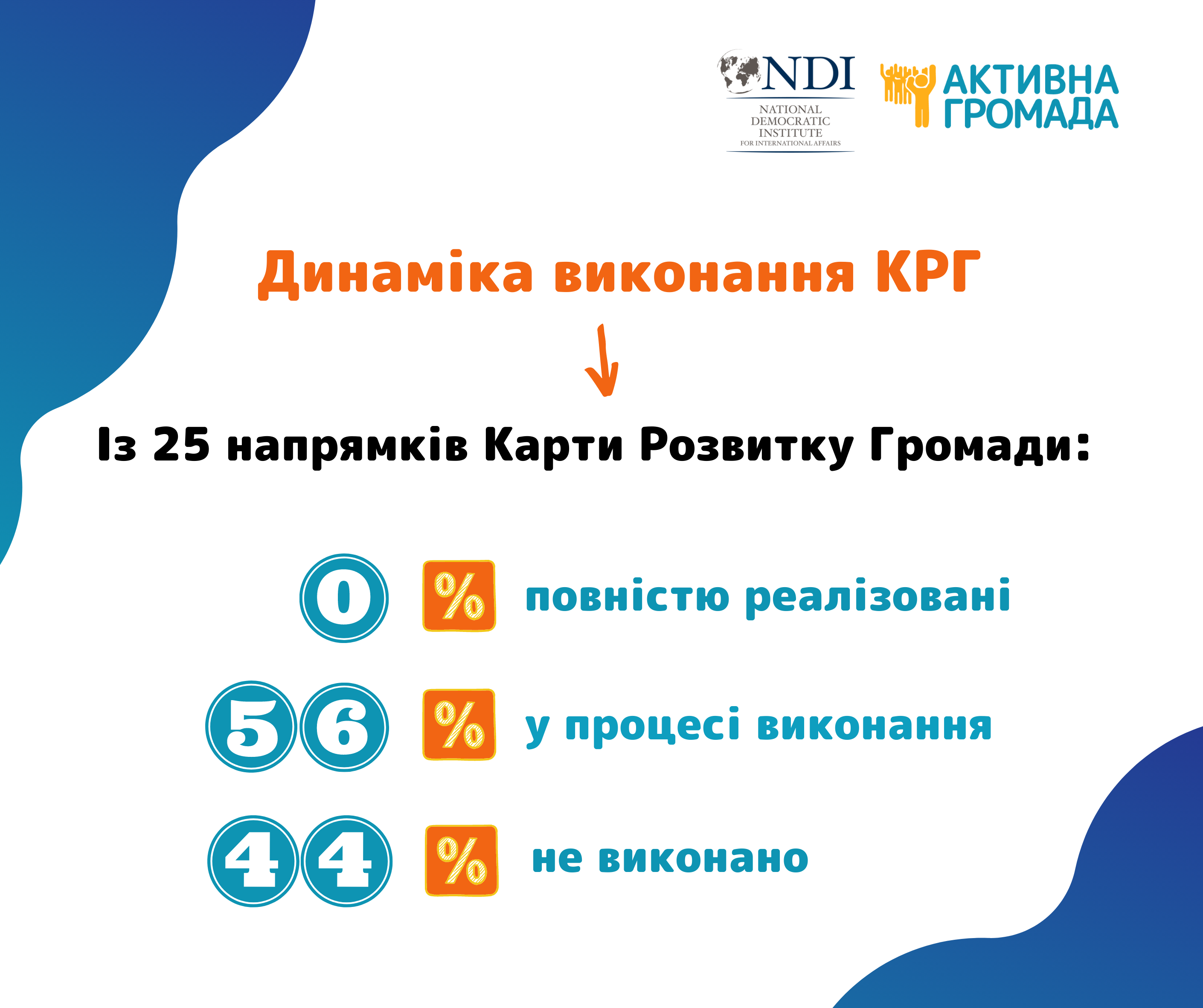 NDI
NATIONAL DEMOCRATIC INSTITUTE
FOR INTERNATIONAL AFFAIRS

АКТИВНА ГРОМАДА

Динаміка виконання КРГ

Із 25 напрямків Карти Розвитку Громади:

0 % повністю реалізовані

56 % у процесі виконання

44 % не виконано